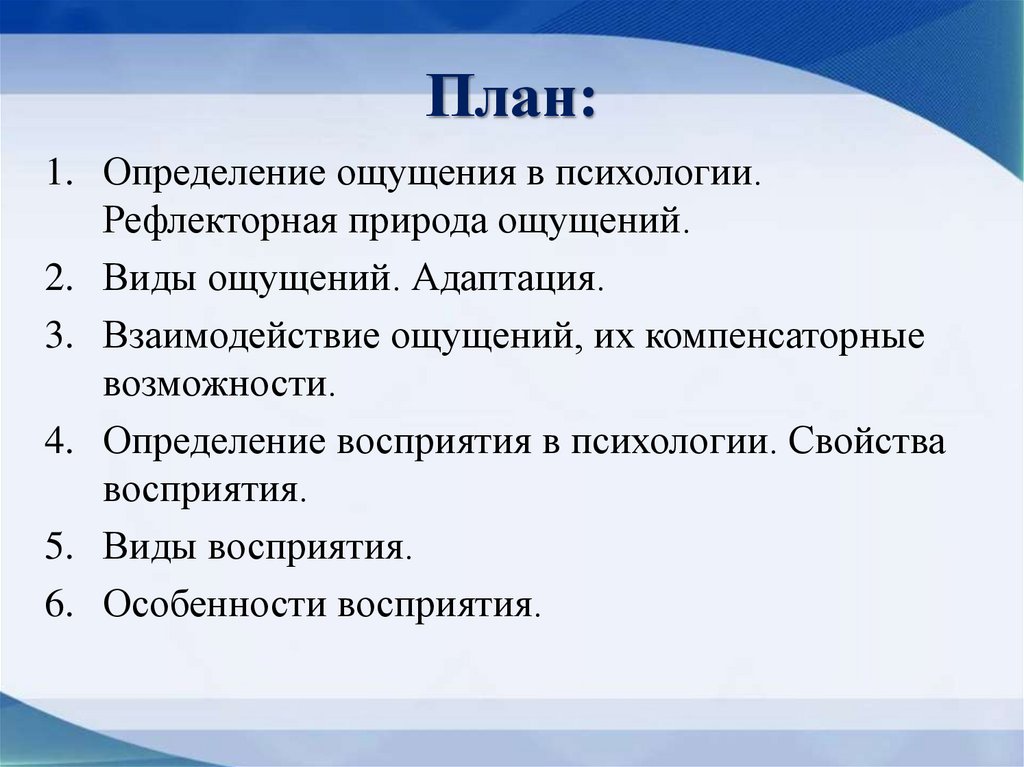 План:

1. Определение ощущения в психологии. Рефлекторная природа ощущений.
2. Виды ощущений. Адаптация.
3. Взаимодействие ощущений, их компенсаторные возможности.
4. Определение восприятия в психологии. Свойства восприятия.
5. Виды восприятия.
6. Особенности восприятия.